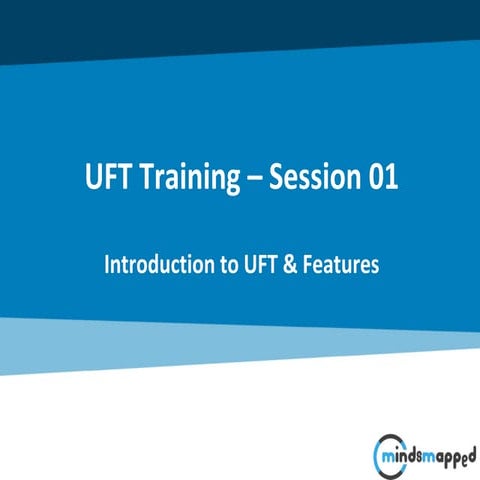 UFT Training – Session 01

Introduction to UFT & Features

mindsmapped